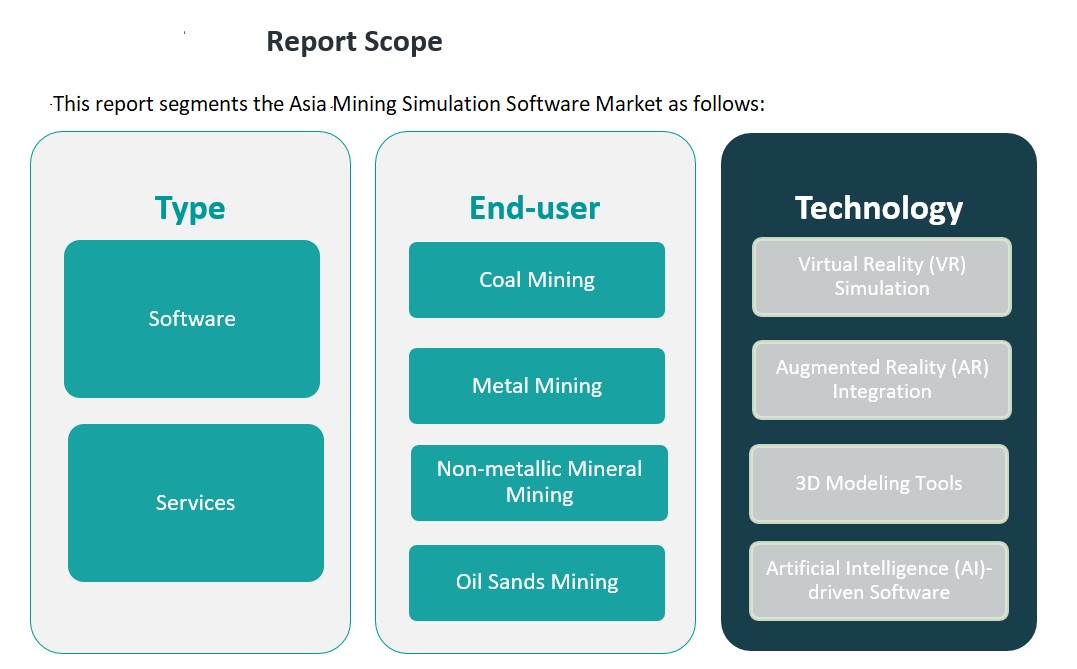 Report Scope

This report segments the Asia Mining Simulation Software Market as follows:

Type

Software

Services

End-user

Coal Mining

Metal Mining

Non-metallic Mineral Mining

Oil Sands Mining

Technology

Virtual Reality (VR) Simulation

Augmented Reality (AR) Integration

3D Modeling Tools

Artificial Intelligence (AI)-driven Software